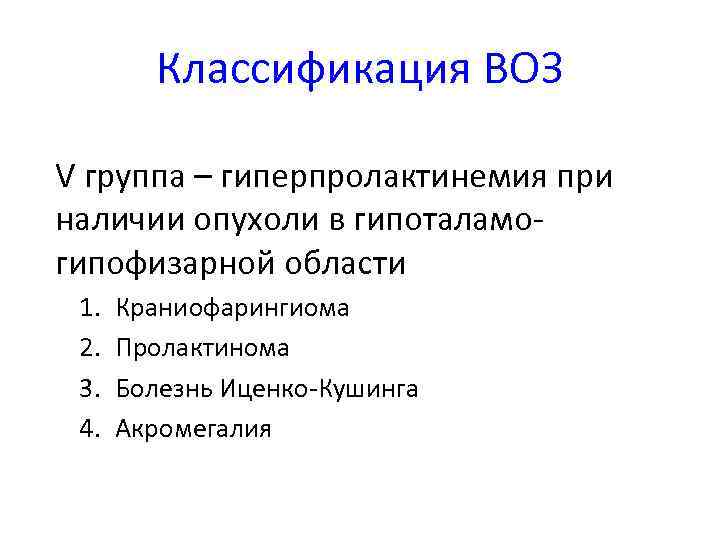 Классификация ВОЗ

V группа – гиперпролактинемия при наличии опухоли в гипоталамо-гипофизарной области

1. Краниофарингиома
2. Пролактинома
3. Болезнь Иценко-Кушинга
4. Акромегалия